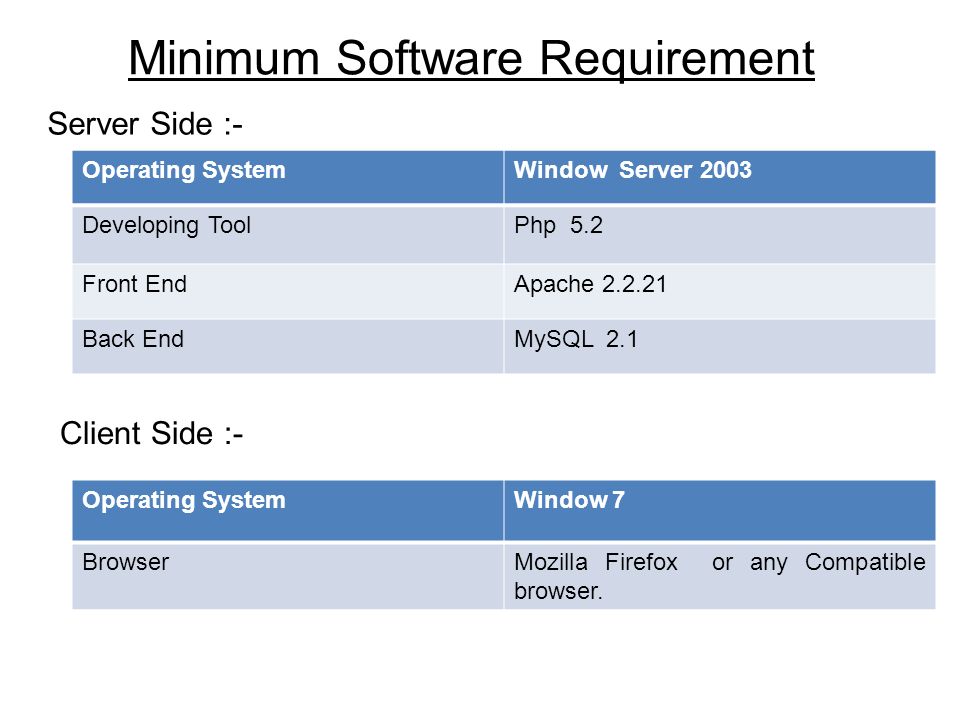 Minimum Software Requirement

Server Side :-

| Operating System | Window Server 2003 |
|---|---|
| Developing Tool | Php 5.2 |
| Front End | Apache 2.2.21 |
| Back End | MySQL 2.1 |

Client Side :-

| Operating System | Window 7 |
|---|---|
| Browser | Mozilla Firefox or any Compatible browser. |